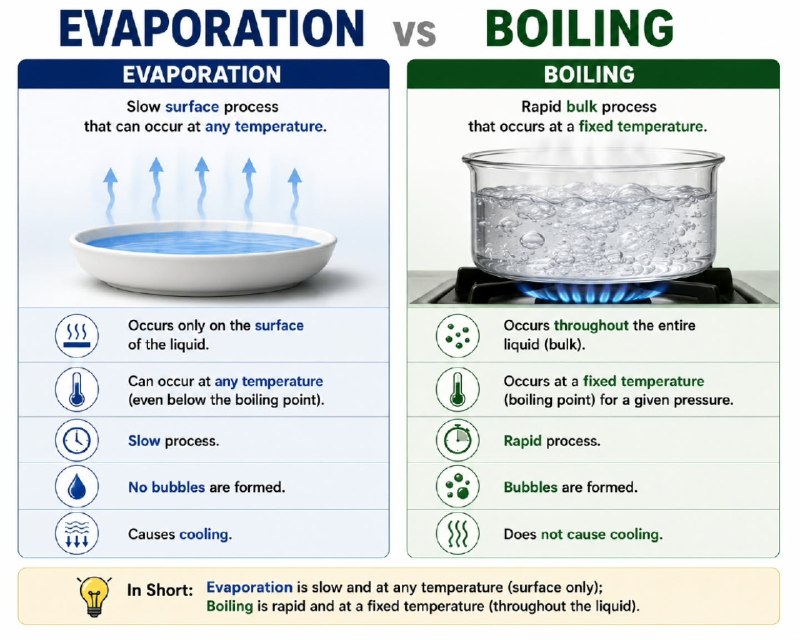 EVAPORATION vs BOILING

EVAPORATION

Slow surface process that can occur at any temperature.

Occurs only on the surface of the liquid.

Can occur at any temperature (even below the boiling point).

Slow process.

No bubbles are formed.

Causes cooling.

BOILING

Rapid bulk process that occurs at a fixed temperature.

Occurs throughout the entire liquid (bulk).

Occurs at a fixed temperature (boiling point) for a given pressure.

Rapid process.

Bubbles are formed.

Does not cause cooling.

In Short: Evaporation is slow and at any temperature (surface only); Boiling is rapid and at a fixed temperature (throughout the liquid).